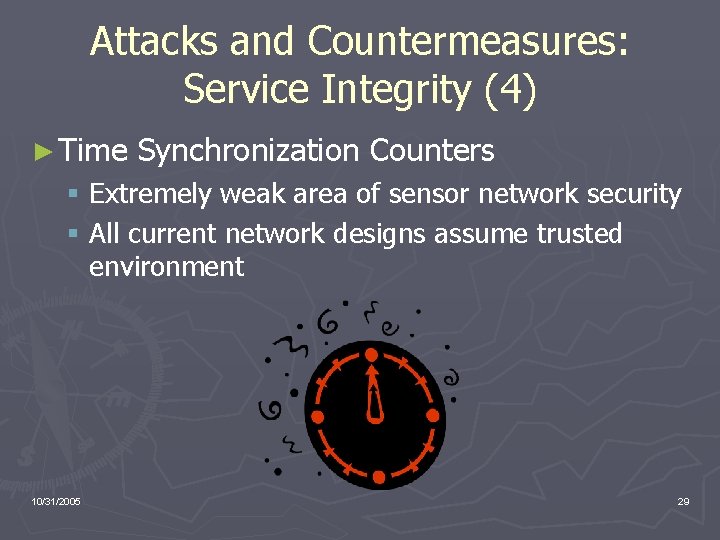 Attacks and Countermeasures: Service Integrity (4)

► Time Synchronization Counters

▪ Extremely weak area of sensor network security

▪ All current network designs assume trusted environment

10/31/2005

29